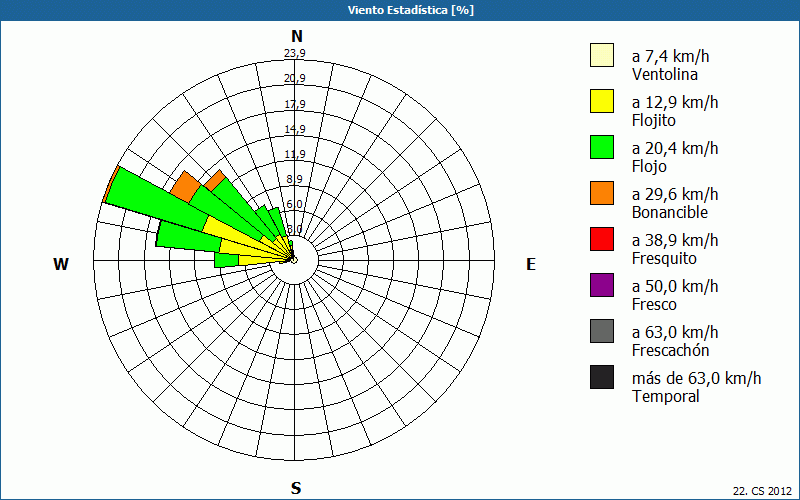 Viento Estadística [%]

N
23,9
20,9
17,9
14,9
11,9
8,9
6,0
3,0

W

E

S

a 7,4 km/h
Ventolina

a 12,9 km/h
Flojito

a 20,4 km/h
Flojo

a 29,6 km/h
Bonancible

a 38,9 km/h
Fresquito

a 50,0 km/h
Fresco

a 63,0 km/h
Frescachón

más de 63,0 km/h
Temporal

22. CS 2012